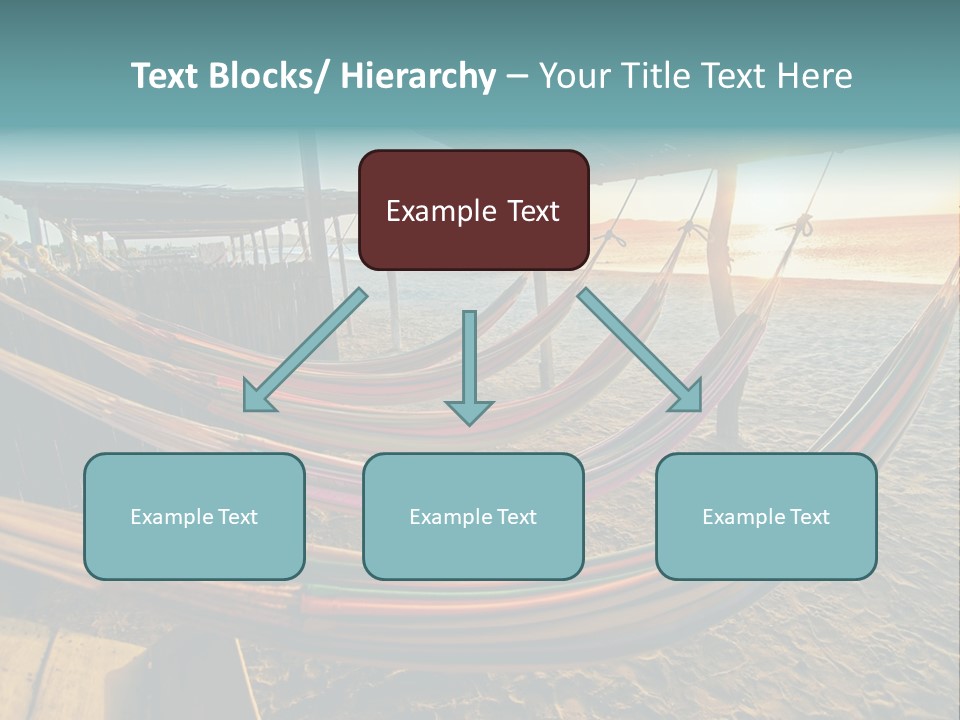 Text Blocks/ Hierarchy – Your Title Text Here

Example Text

Example Text

Example Text

Example Text